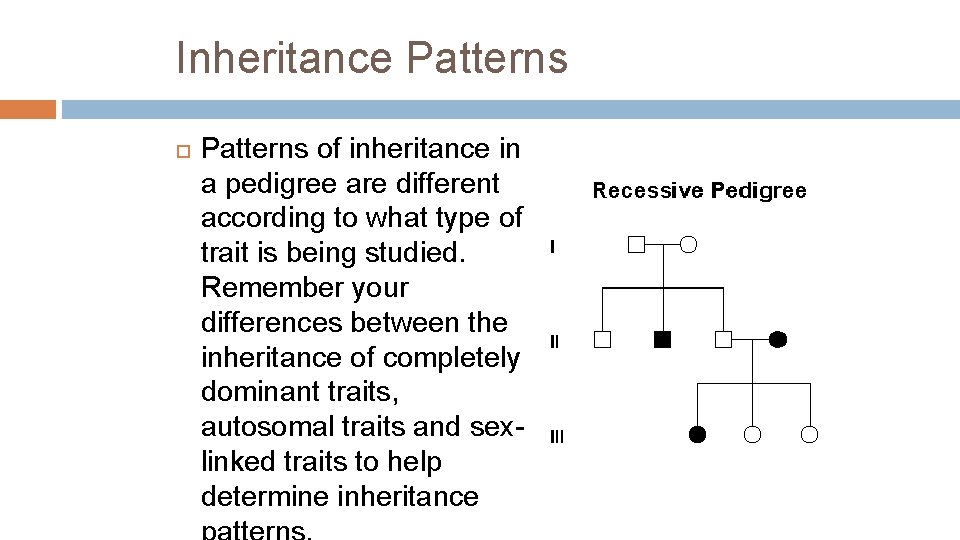 Inheritance Patterns

Patterns of inheritance in a pedigree are different according to what type of trait is being studied. Remember your differences between the inheritance of completely dominant traits, autosomal traits and sex-linked traits to help determine inheritance patterns.

Recessive Pedigree

I

II

III